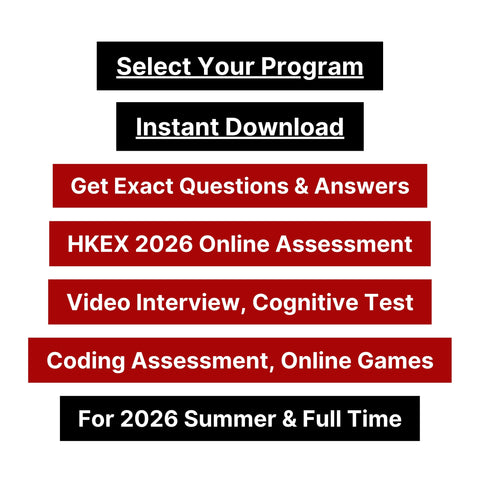 Select Your Program

Instant Download

Get Exact Questions & Answers

HKEX 2026 Online Assessment

Video Interview, Cognitive Test

Coding Assessment, Online Games

For 2026 Summer & Full Time